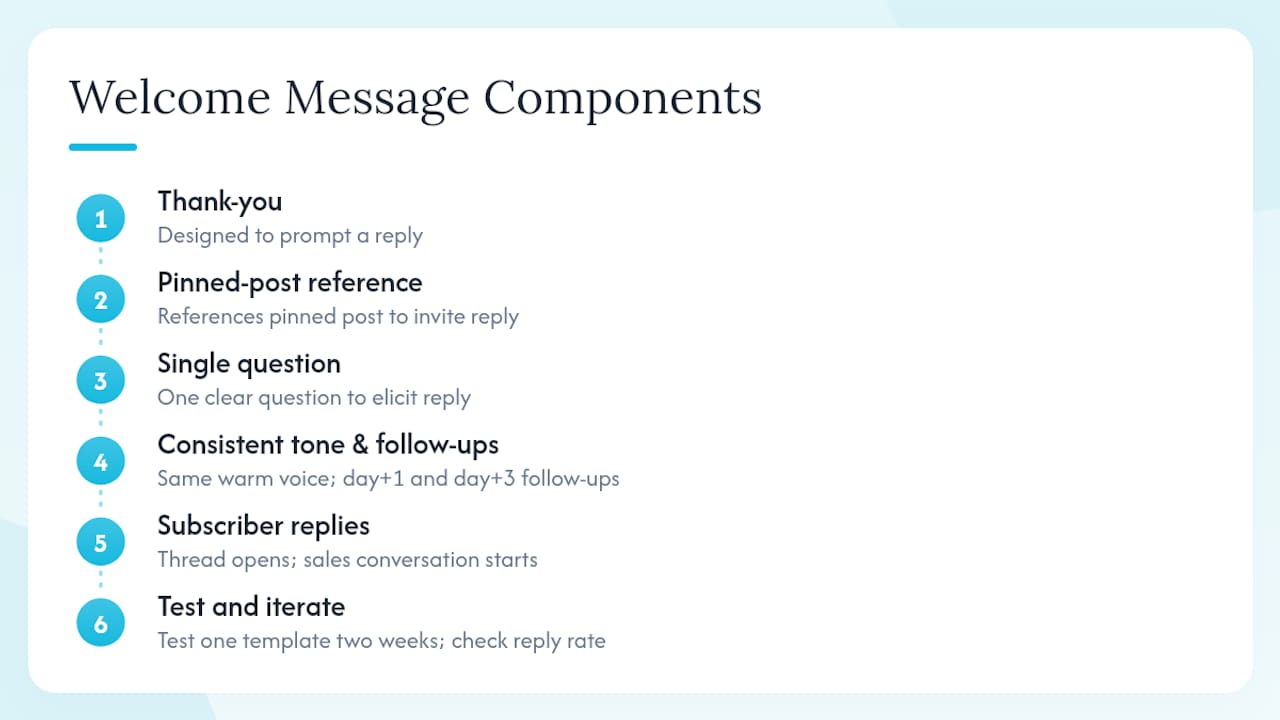 Welcome Message Components

1
Thank-you
Designed to prompt a reply

2
Pinned-post reference
References pinned post to invite reply

3
Single question
One clear question to elicit reply

4
Consistent tone & follow-ups
Same warm voice; day+1 and day+3 follow-ups

5
Subscriber replies
Thread opens; sales conversation starts

6
Test and iterate
Test one template two weeks; check reply rate